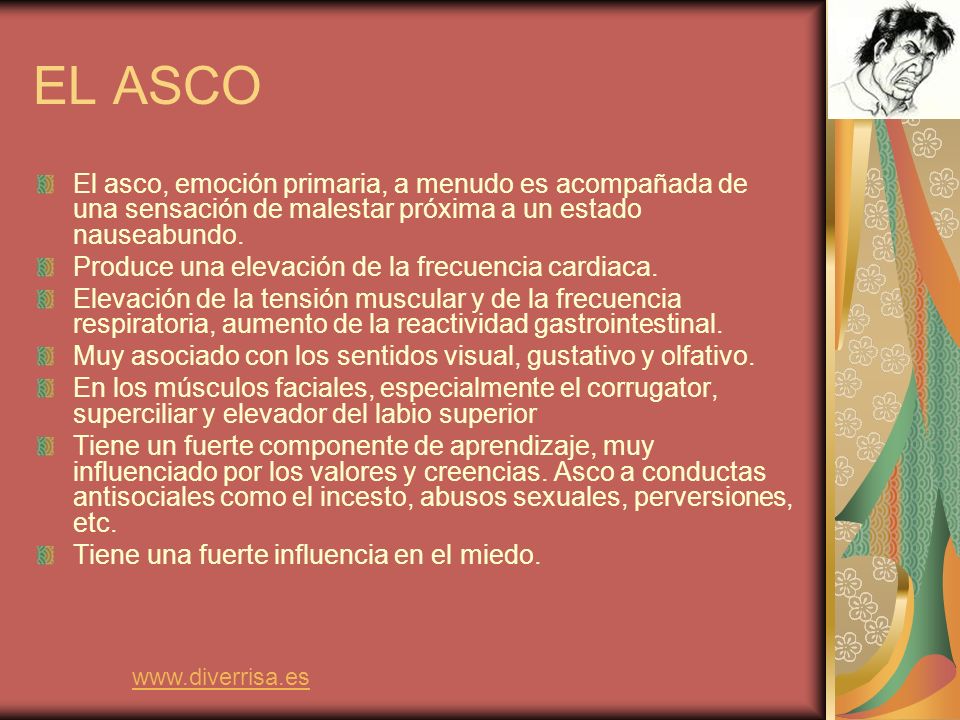 EL ASCO

El asco, emoción primaria, a menudo es acompañada de una sensación de malestar próxima a un estado nauseabundo.

Produce una elevación de la frecuencia cardiaca.

Elevación de la tensión muscular y de la frecuencia respiratoria, aumento de la reactividad gastrointestinal.

Muy asociado con los sentidos visual, gustativo y olfativo.

En los músculos faciales, especialmente el corrugator, superciliar y elevador del labio superior

Tiene un fuerte componente de aprendizaje, muy influenciado por los valores y creencias. Asco a conductas antisociales como el incesto, abusos sexuales, perversiones, etc.

Tiene una fuerte influencia en el miedo.

www.diverrisa.es